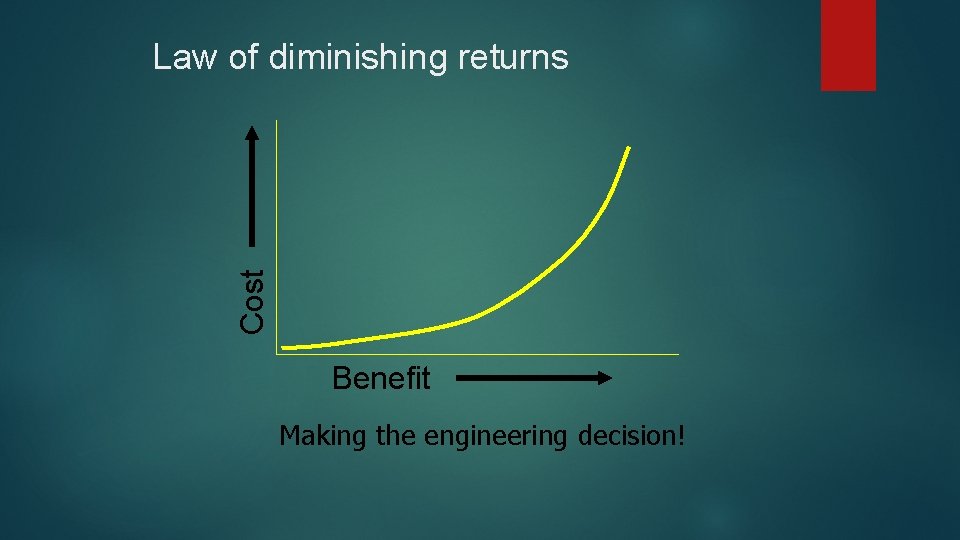 Law of diminishing returns

Cost

Benefit

Making the engineering decision!